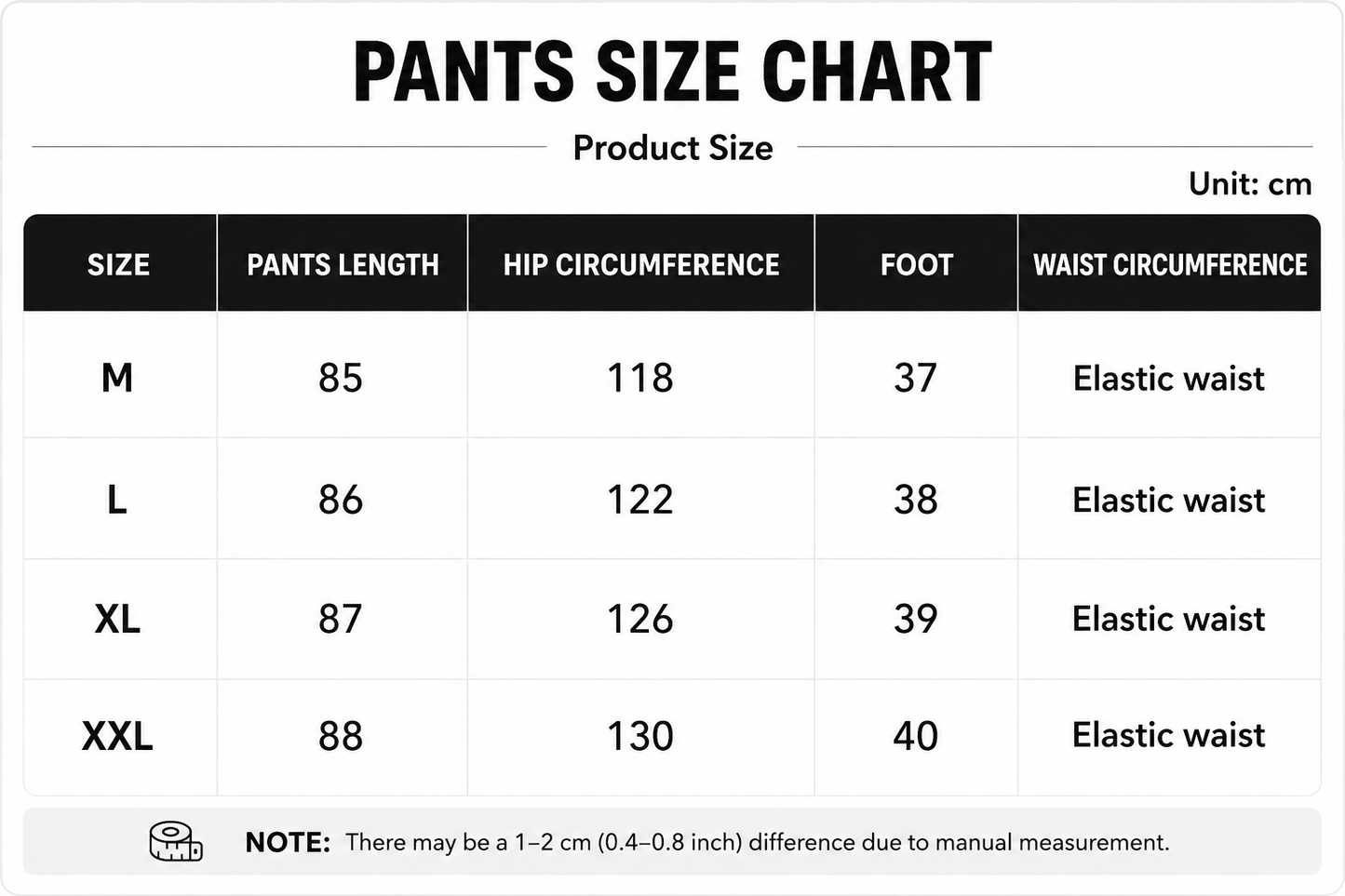 PANTS SIZE CHART

Product Size

Unit: cm

| SIZE | PANTS LENGTH | HIP CIRCUMFERENCE | FOOT | WAIST CIRCUMFERENCE |
|---|---|---|---|---|
| M | 85 | 118 | 37 | Elastic waist |
| L | 86 | 122 | 38 | Elastic waist |
| XL | 87 | 126 | 39 | Elastic waist |
| XXL | 88 | 130 | 40 | Elastic waist |

NOTE: There may be a 1–2 cm (0.4–0.8 inch) difference due to manual measurement.